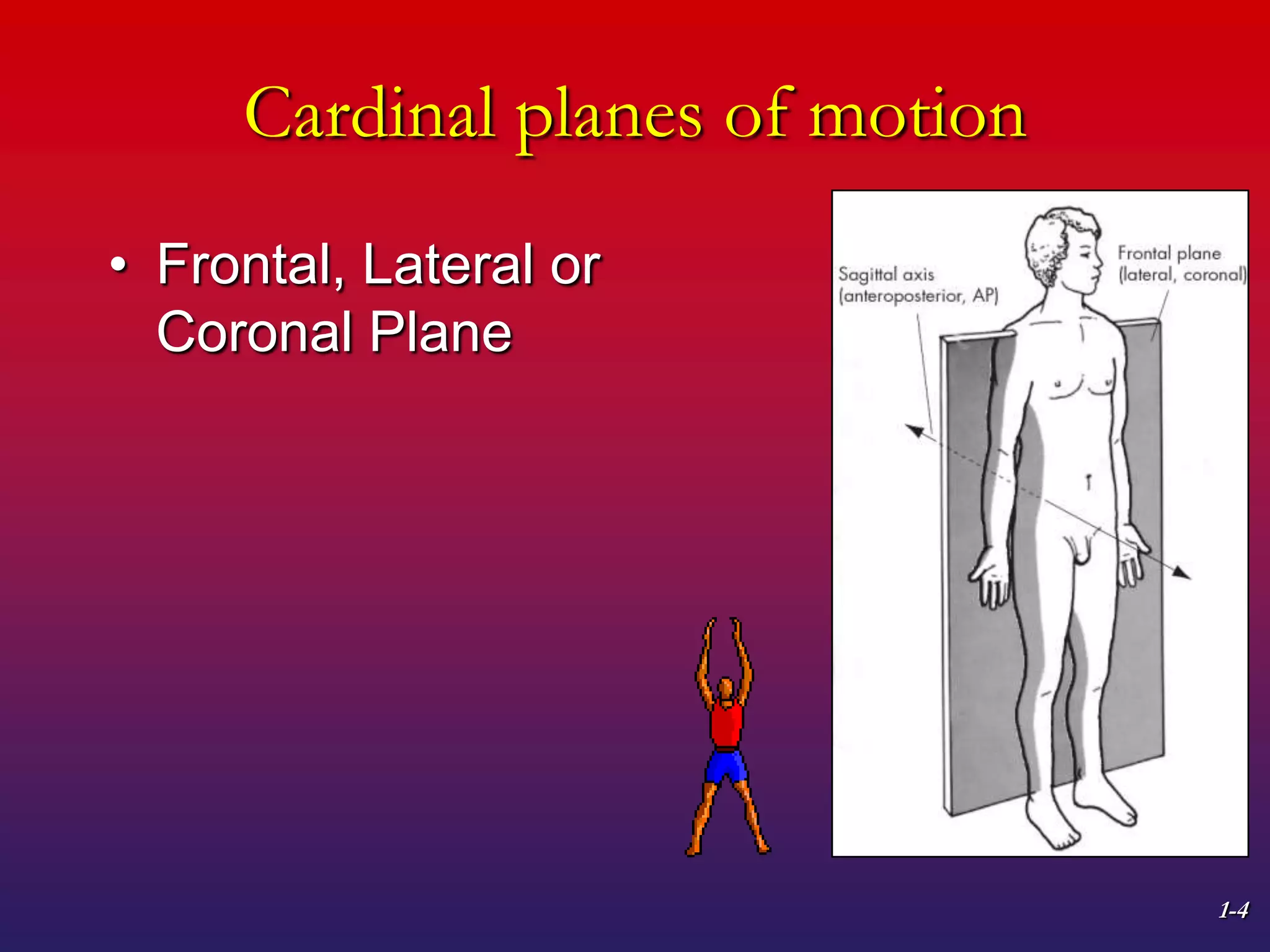 Cardinal planes of motion

• Frontal, Lateral or Coronal Plane

Sagittal axis (anteroposterior, AP)

Frontal plane (lateral, coronal)

1-4